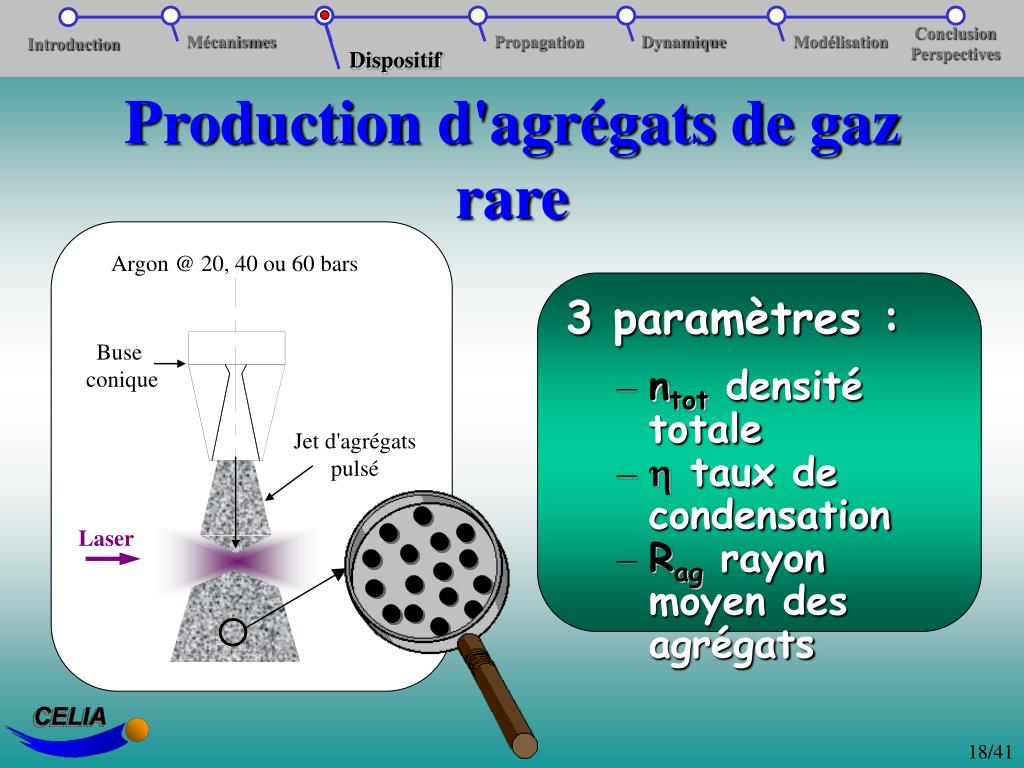 Introduction Mécanismes Dispositif Propagation Dynamique Modélisation Conclusion Perspectives

Production d'agrégats de gaz rare

Argon @ 20, 40 ou 60 bars

Buse conique

Jet d'agrégats pulsé

Laser

3 paramètres :

– $n_{tot}$ densité totale

– $\eta$ taux de condensation

– $R_{ag}$ rayon moyen des agrégats

CELIA

18/41